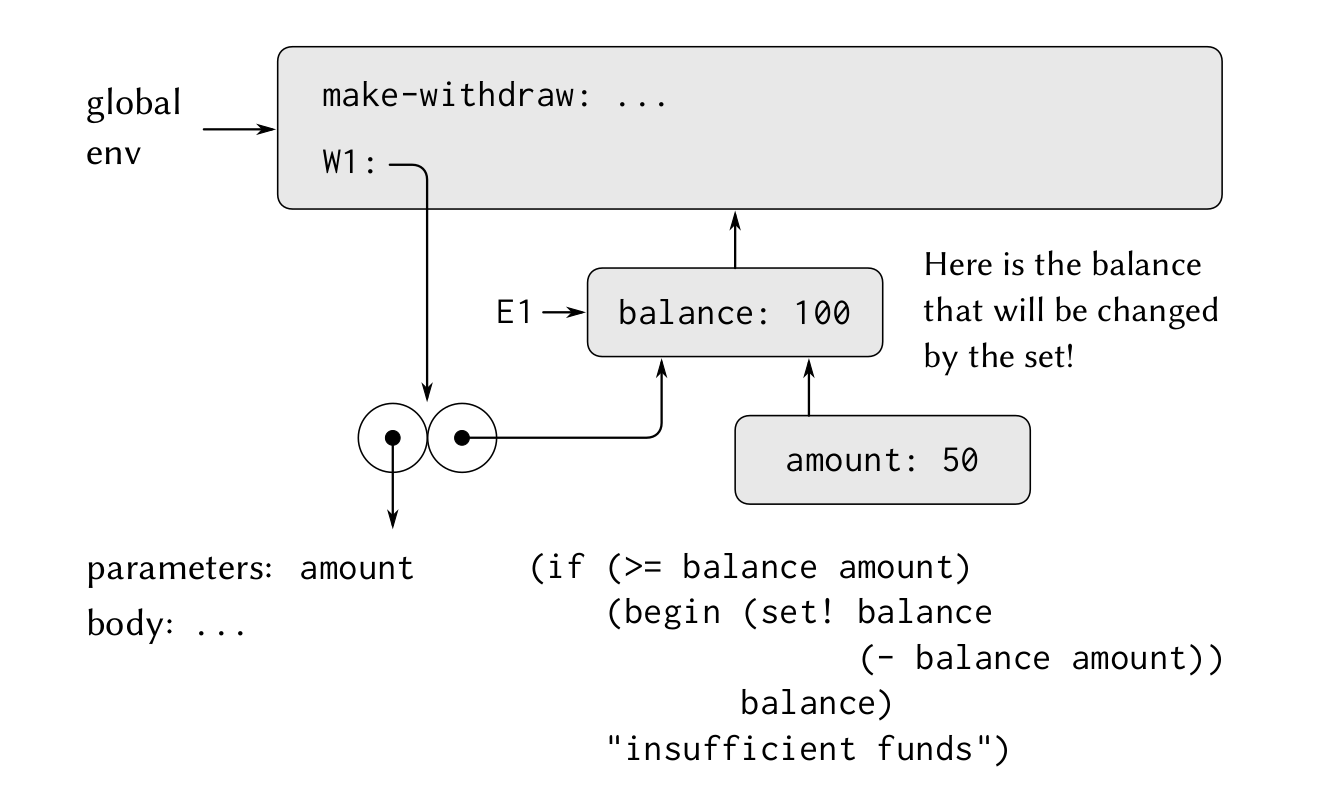 global env

make-withdraw: ...

W1:

E1

balance: 100

Here is the balance that will be changed by the set!

amount: 50

parameters: amount
body: ...

(if (>= balance amount)
    (begin (set! balance
                 (- balance amount))
           balance)
    "insufficient funds")